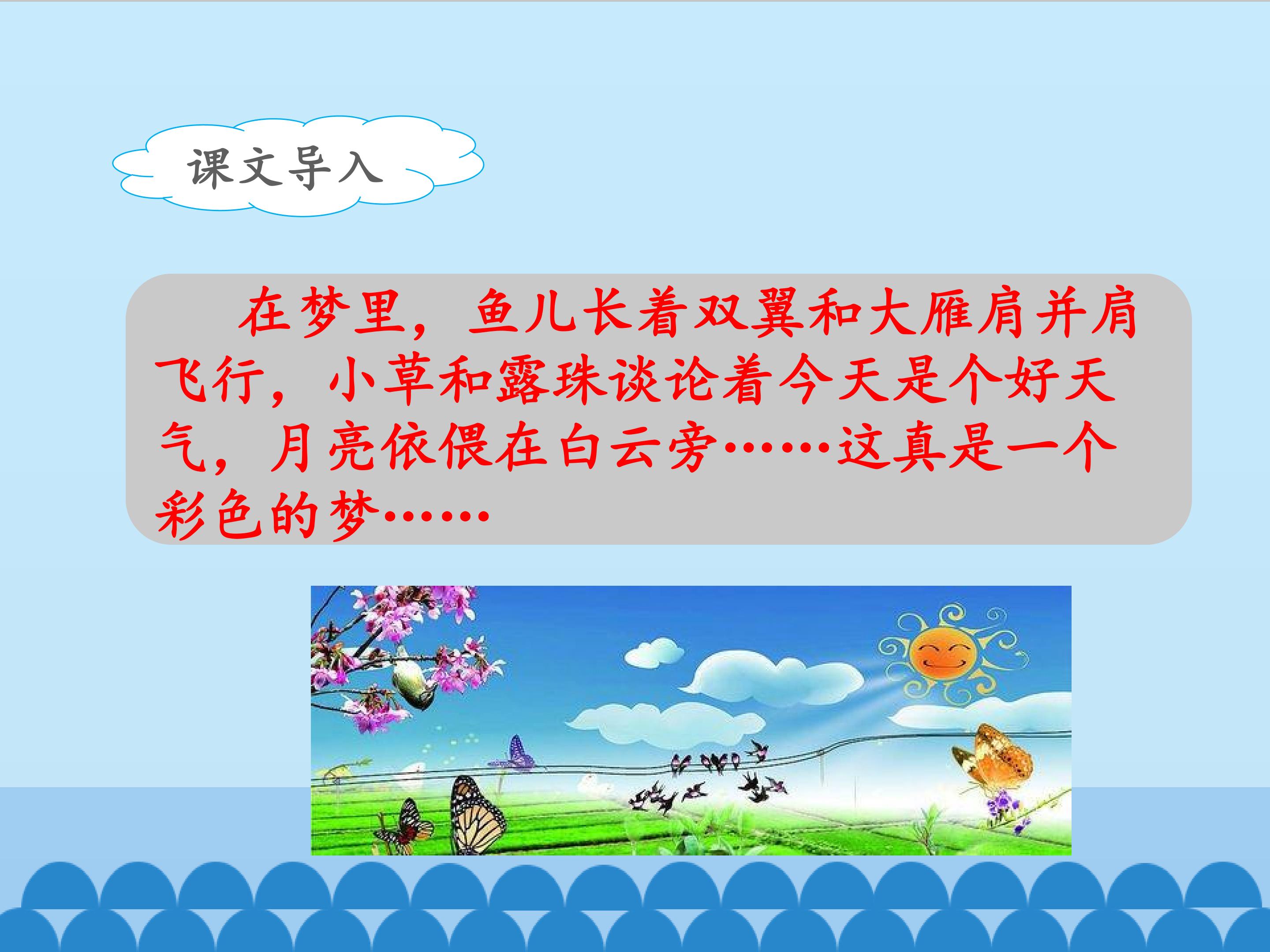 课文导入

在梦里，鱼儿长着双翼和大雁肩并肩飞行，小草和露珠谈论着今天是个好天气，月亮依偎在白云旁……这真是一个彩色的梦……